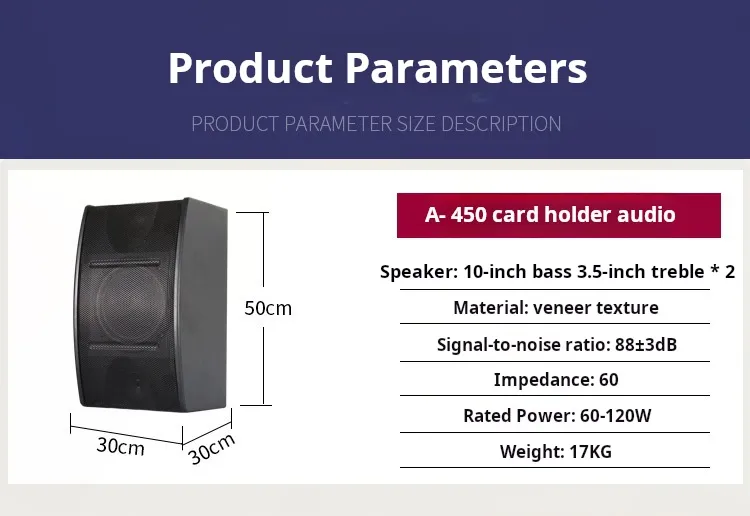 Product Parameters

PRODUCT PARAMETER SIZE DESCRIPTION

50cm

30cm

30cm

A- 450 card holder audio

Speaker: 10-inch bass 3.5-inch treble * 2

Material: veneer texture

Signal-to-noise ratio: 88±3dB

Impedance: 60

Rated Power: 60-120W

Weight: 17KG